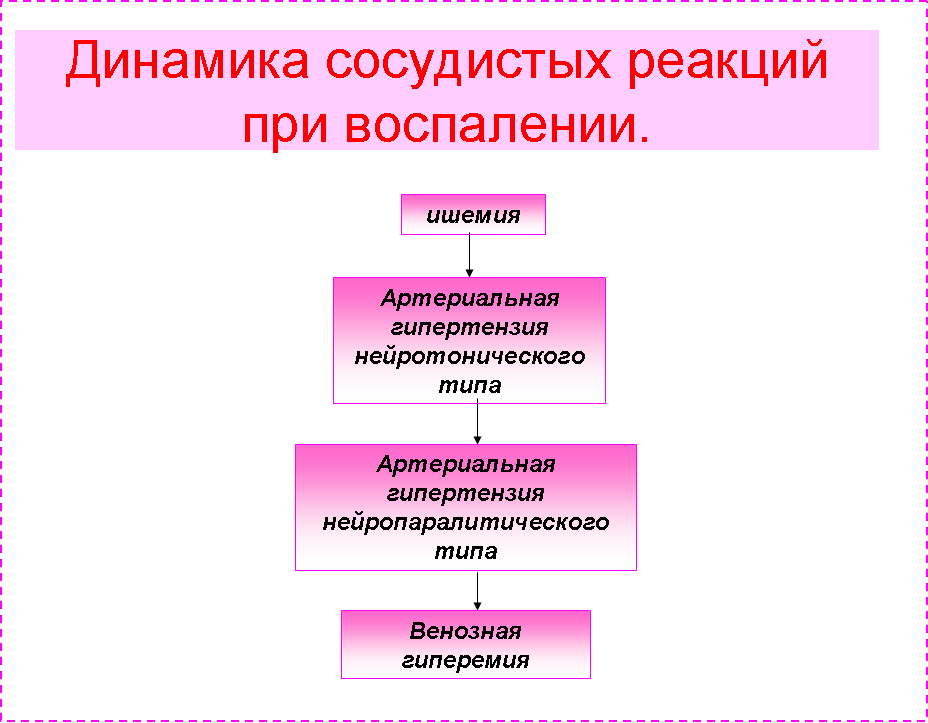 Динамика сосудистых реакций при воспалении.

ишемия

Артериальная гипертензия нейротонического типа

Артериальная гипертензия нейропаралитического типа

Венозная гиперемия